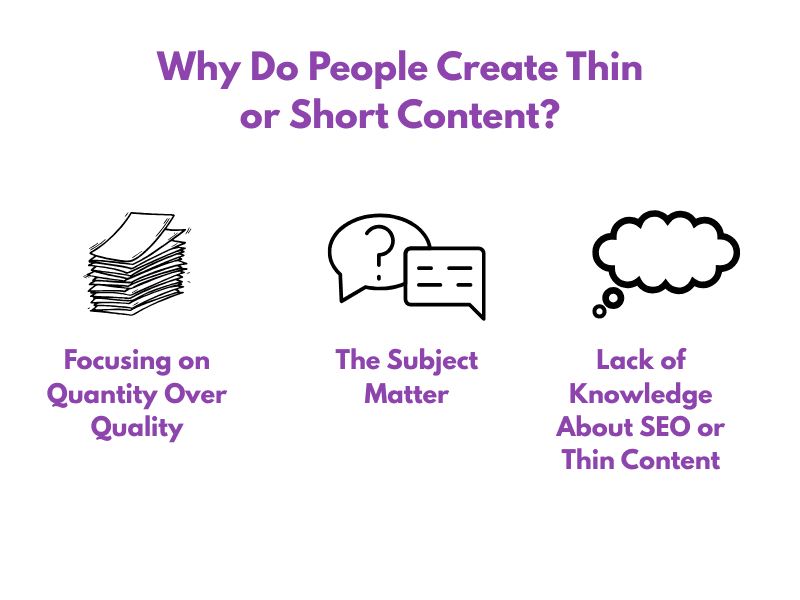 Why Do People Create Thin or Short Content?

?

Focusing on Quantity Over Quality

The Subject Matter

Lack of Knowledge About SEO or Thin Content